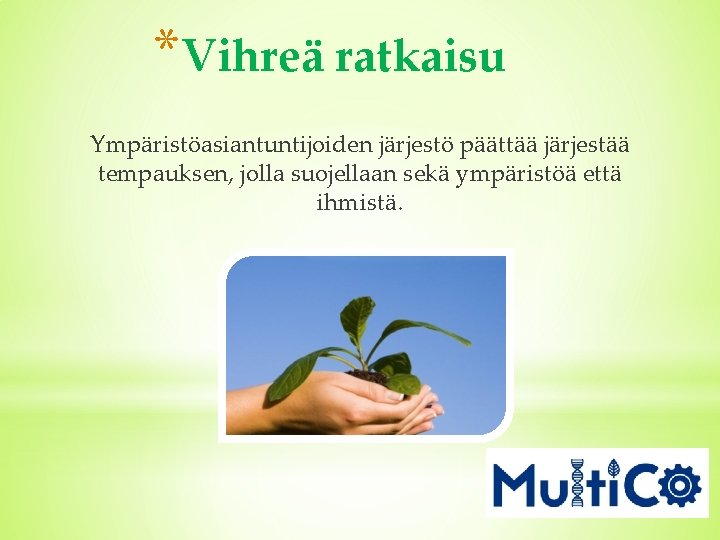 *Vihreä ratkaisu

Ympäristöasiantuntijoiden järjestö päättää järjestää tempauksen, jolla suojellaan sekä ympäristöä että ihmistä.

MultiCO